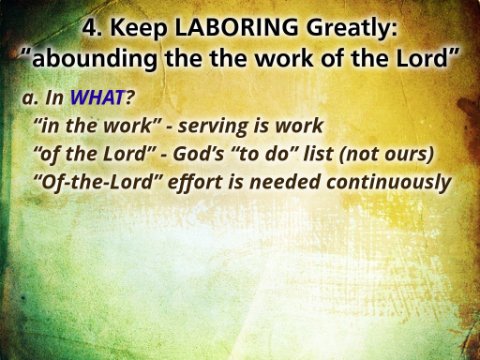 4. Keep LABORING Greatly: "abounding the the work of the Lord"

a. In WHAT?
"in the work" - serving is work
"of the Lord" - God's "to do" list (not ours)
"Of-the-Lord" effort is needed continuously